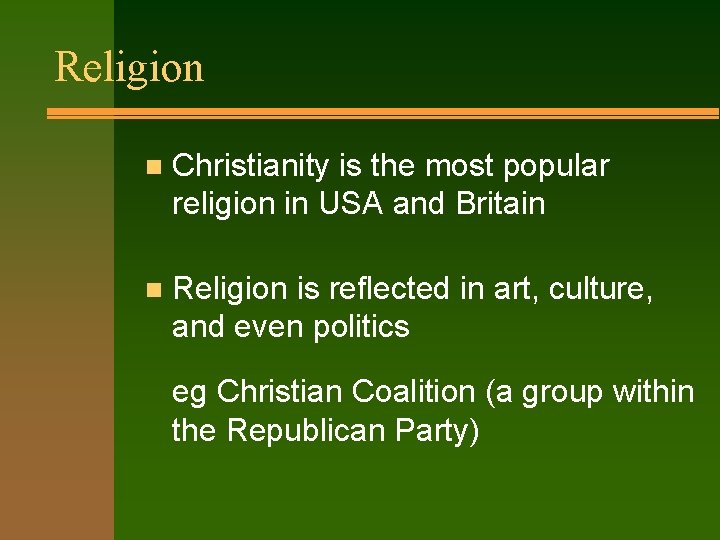 Religion

Christianity is the most popular religion in USA and Britain

Religion is reflected in art, culture, and even politics

eg Christian Coalition (a group within the Republican Party)